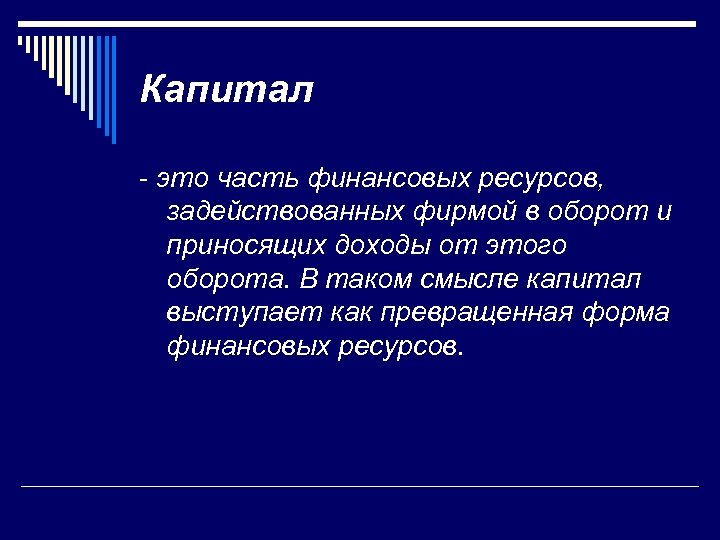 Капитал

- это часть финансовых ресурсов, задействованных фирмой в оборот и приносящих доходы от этого оборота. В таком смысле капитал выступает как превращенная форма финансовых ресурсов.